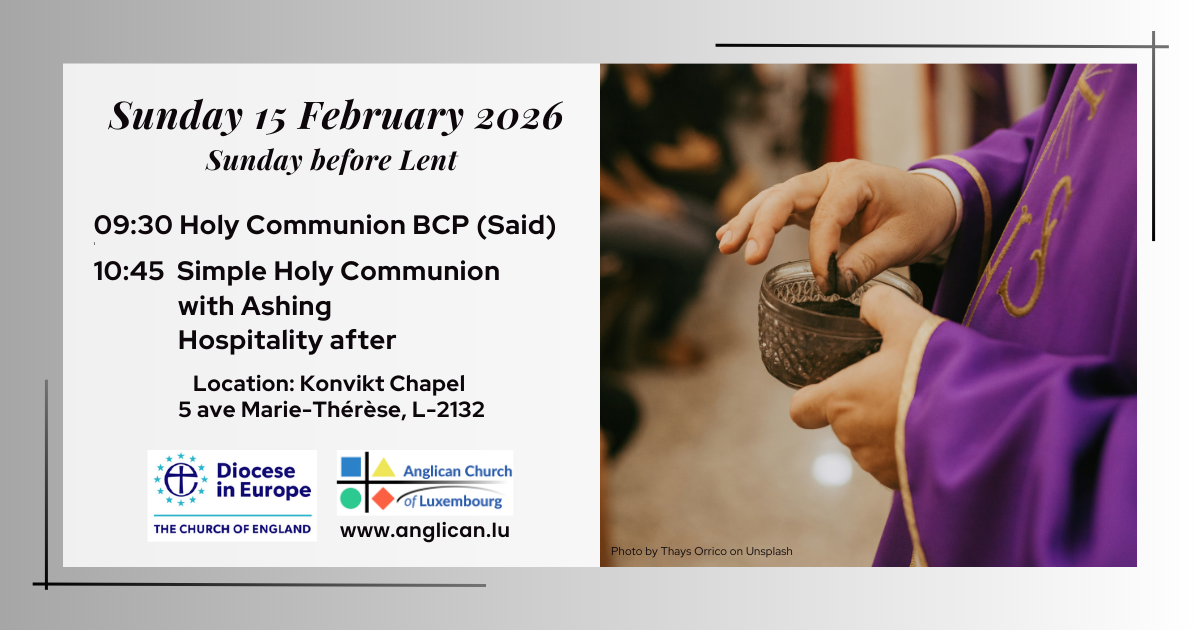 Sunday 15 February 2026
Sunday before Lent

09:30 Holy Communion BCP (Said)

10:45 Simple Holy Communion with Ashing
Hospitality after

Location: Konvikt Chapel
5 ave Marie-Thérèse, L-2132

Diocese in Europe
THE CHURCH OF ENGLAND

Anglican Church of Luxembourg
www.anglican.lu

Photo by Thays Orrico on Unsplash